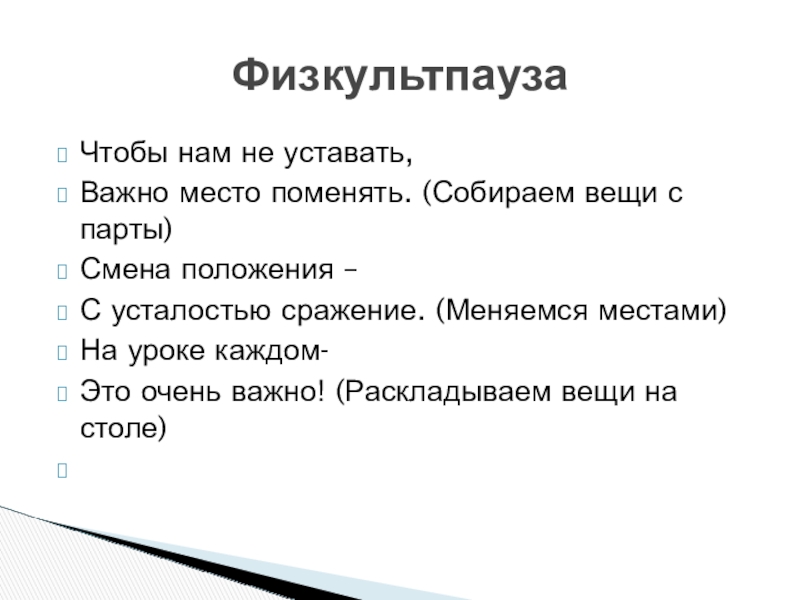 Физкультпауза

Чтобы нам не уставать,

Важно место поменять. (Собираем вещи с парты)

Смена положения –

С усталостью сражение. (Меняемся местами)

На уроке каждом-

Это очень важно! (Раскладываем вещи на столе)